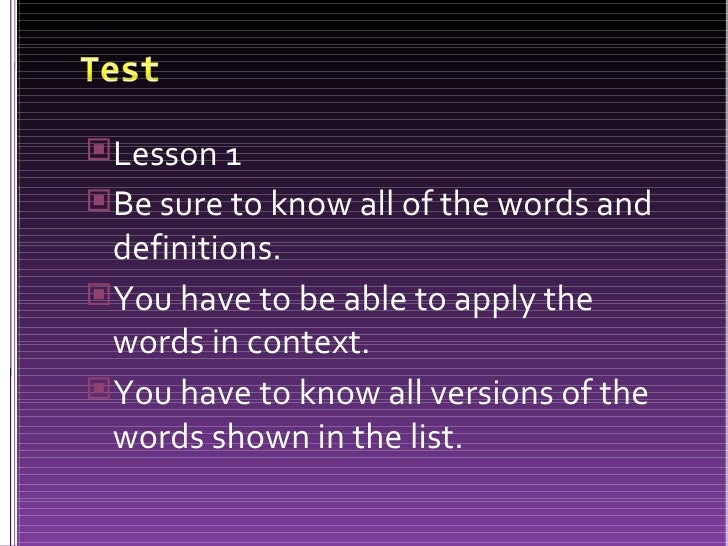 Test

Lesson 1

Be sure to know all of the words and definitions.

You have to be able to apply the words in context.

You have to know all versions of the words shown in the list.